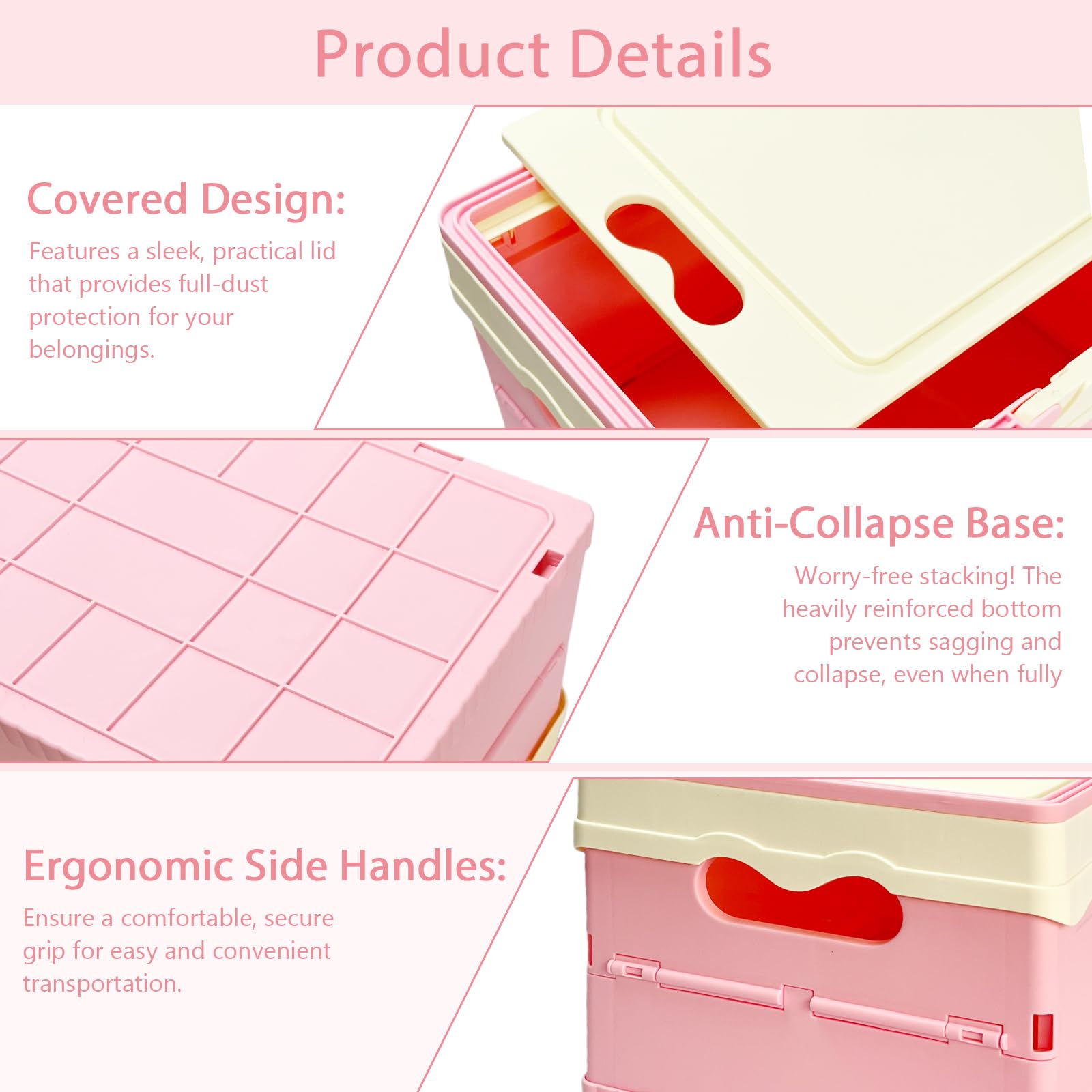 Product Details

Covered Design:

Features a sleek, practical lid that provides full-dust protection for your belongings.

Anti-Collapse Base:

Worry-free stacking! The heavily reinforced bottom prevents sagging and collapse, even when fully

Ergonomic Side Handles:

Ensure a comfortable, secure grip for easy and convenient transportation.